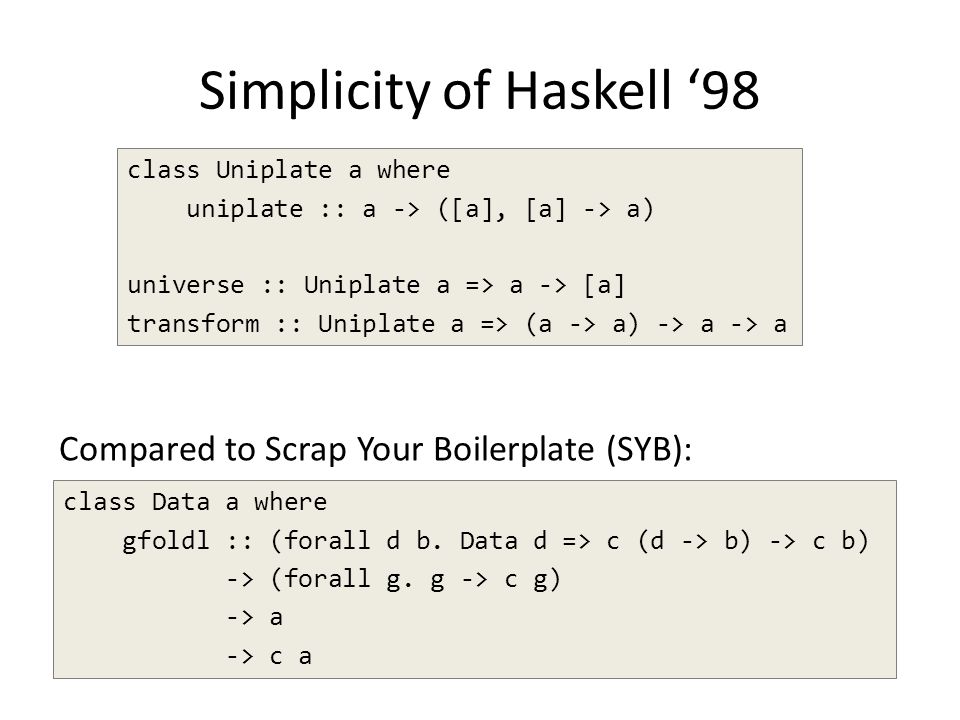 Simplicity of Haskell ‘98

class Uniplate a where
    uniplate :: a -> ([a], [a] -> a)

universe :: Uniplate a => a -> [a]
transform :: Uniplate a => (a -> a) -> a -> a

Compared to Scrap Your Boilerplate (SYB):

class Data a where
    gfoldl :: (forall d b. Data d => c (d -> b) -> c b)
           -> (forall g. g -> c g)
           -> a
           -> c a